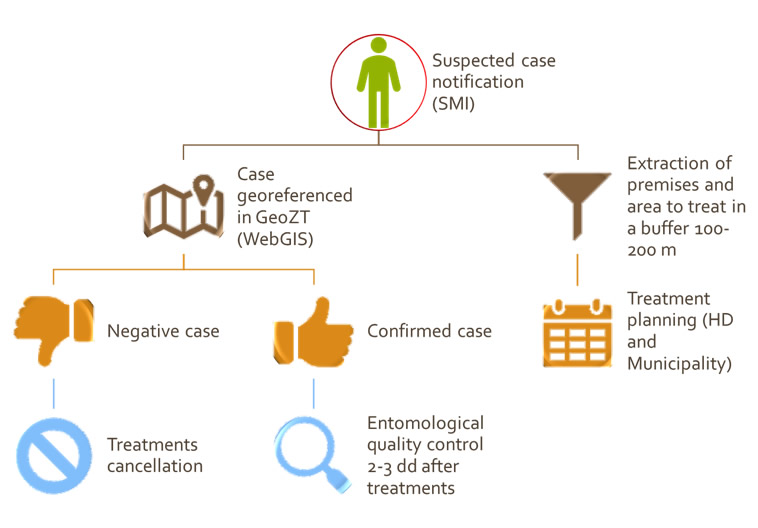 Suspected case notification (SMI)

Case georeferenced in GeoZT (WebGIS)

Extraction of premises and area to treat in a buffer 100-200 m

Negative case

Confirmed case

Treatment planning (HD and Municipality)

Treatments cancellation

Entomological quality control 2-3 dd after treatments